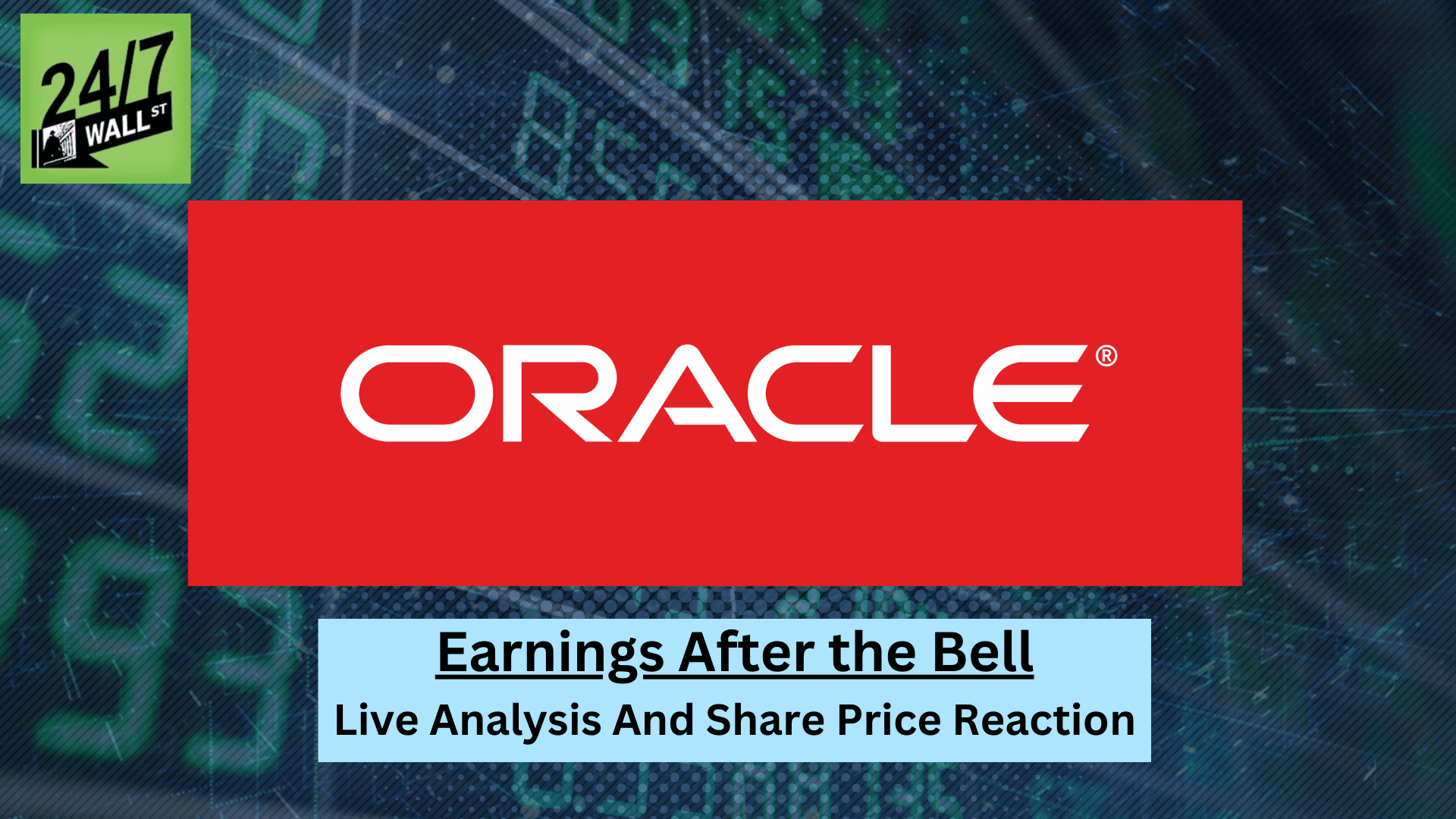 24/7 WALL ST

ORACLE®

Earnings After the Bell

Live Analysis And Share Price Reaction